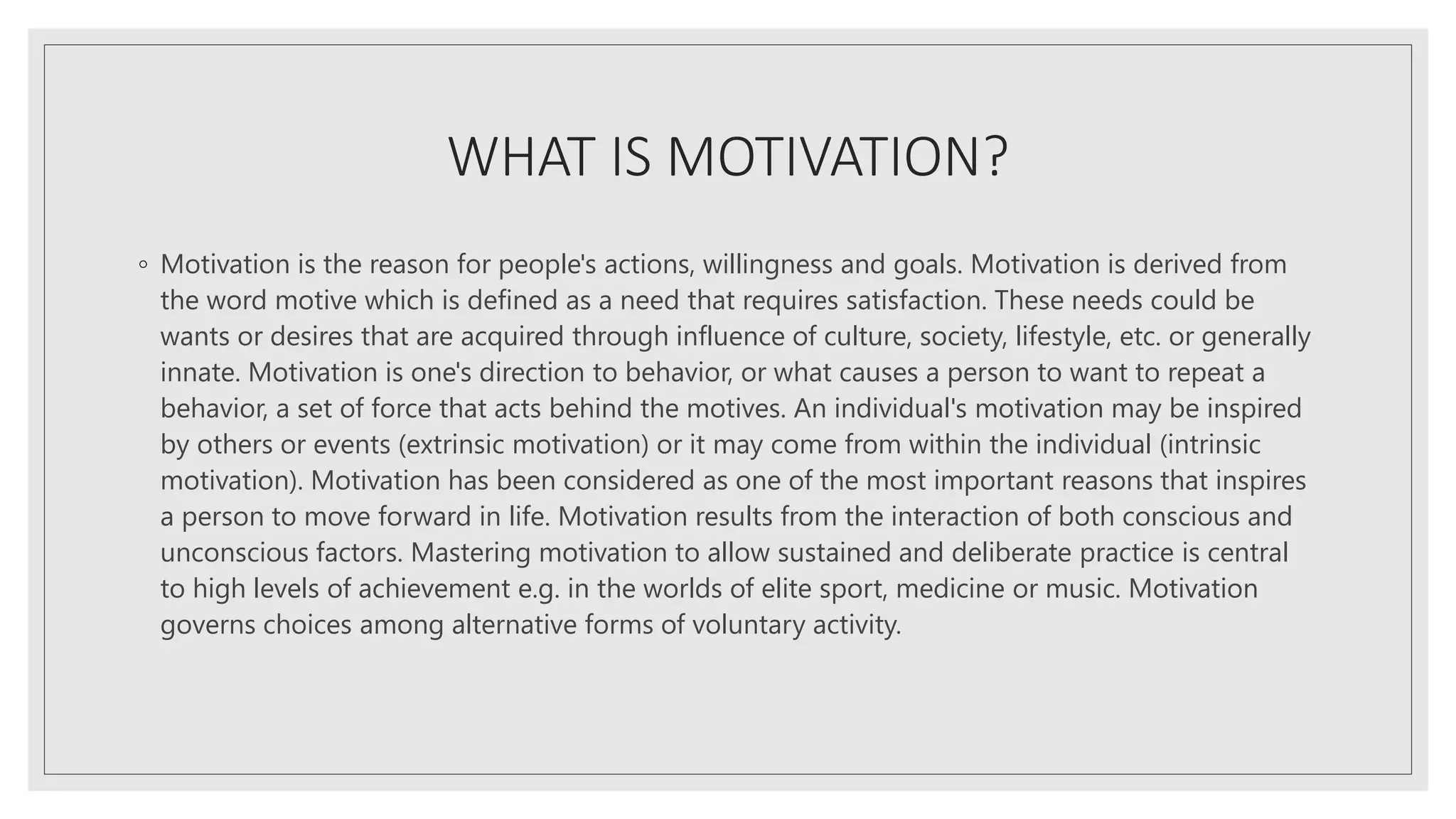 WHAT IS MOTIVATION?

◦ Motivation is the reason for people's actions, willingness and goals. Motivation is derived from the word motive which is defined as a need that requires satisfaction. These needs could be wants or desires that are acquired through influence of culture, society, lifestyle, etc. or generally innate. Motivation is one's direction to behavior, or what causes a person to want to repeat a behavior, a set of force that acts behind the motives. An individual's motivation may be inspired by others or events (extrinsic motivation) or it may come from within the individual (intrinsic motivation). Motivation has been considered as one of the most important reasons that inspires a person to move forward in life. Motivation results from the interaction of both conscious and unconscious factors. Mastering motivation to allow sustained and deliberate practice is central to high levels of achievement e.g. in the worlds of elite sport, medicine or music. Motivation governs choices among alternative forms of voluntary activity.